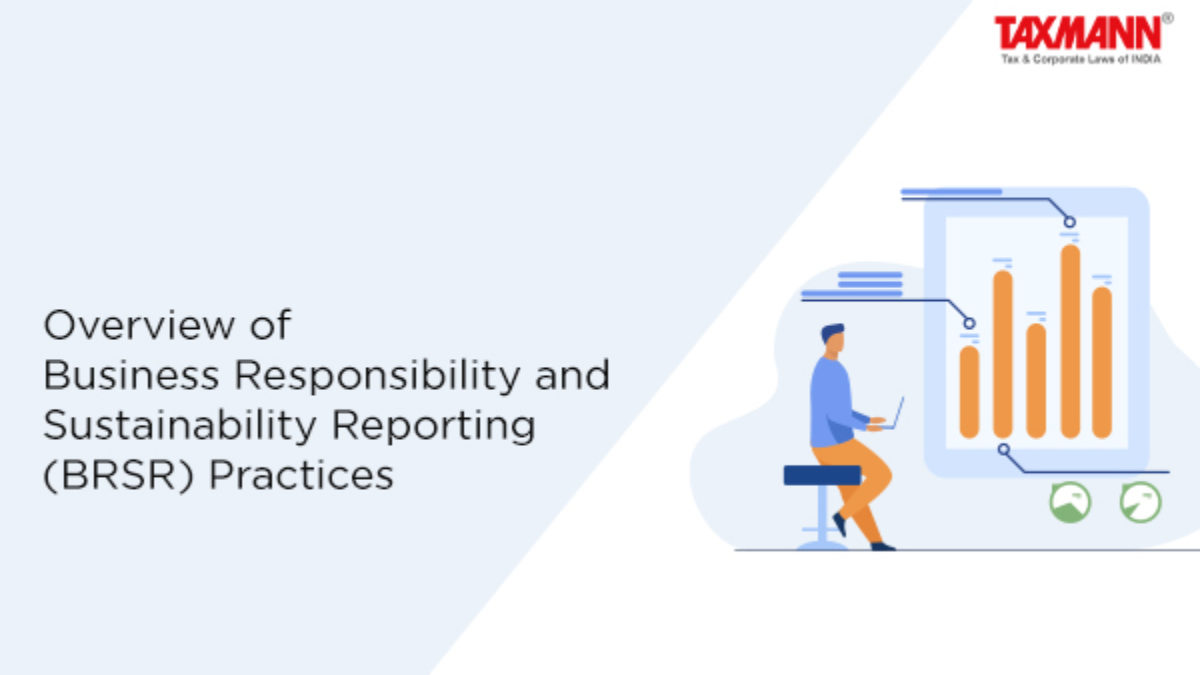 TAXMANN®
Tax & Corporate Laws of INDIA

Overview of
Business Responsibility and Sustainability Reporting (BRSR) Practices